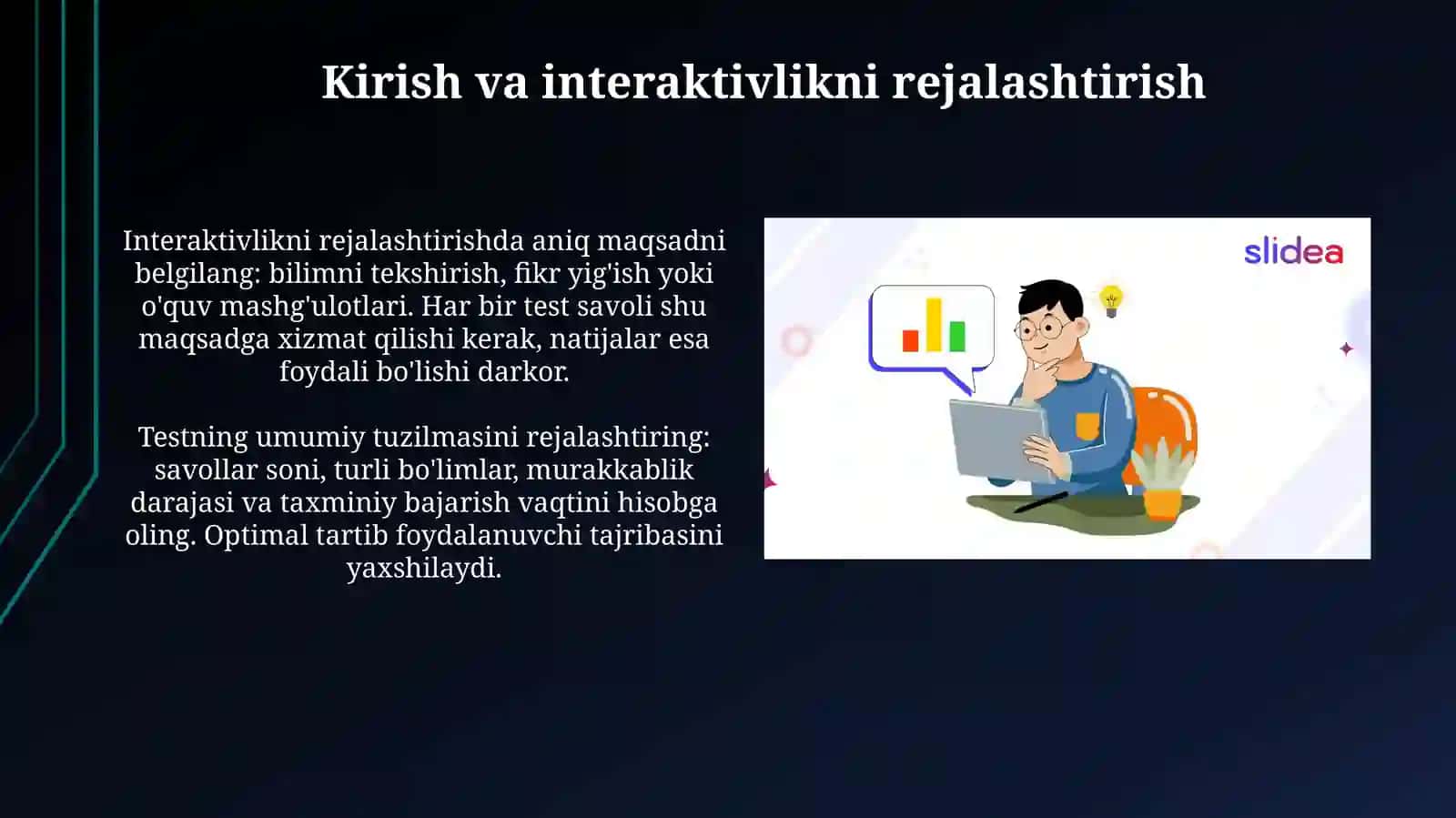 Kirish va interaktivlikni rejalashtirish

Interaktivlikni rejalashtirishda aniq maqsadni belgilang: bilimni tekshirish, fikr yig'ish yoki o'quv mashg'ulotlari. Har bir test savoli shu maqsadga xizmat qilishi kerak, natijalar esa foydali bo'lishi darkor.

Testning umumiy tuzilmasini rejalashtiring: savollar soni, turli bo'limlar, murakkablik darajasi va taxminiy bajarish vaqtini hisobga oling. Optimal tartib foydalanuvchi tajribasini yaxshilaydi.

slidea